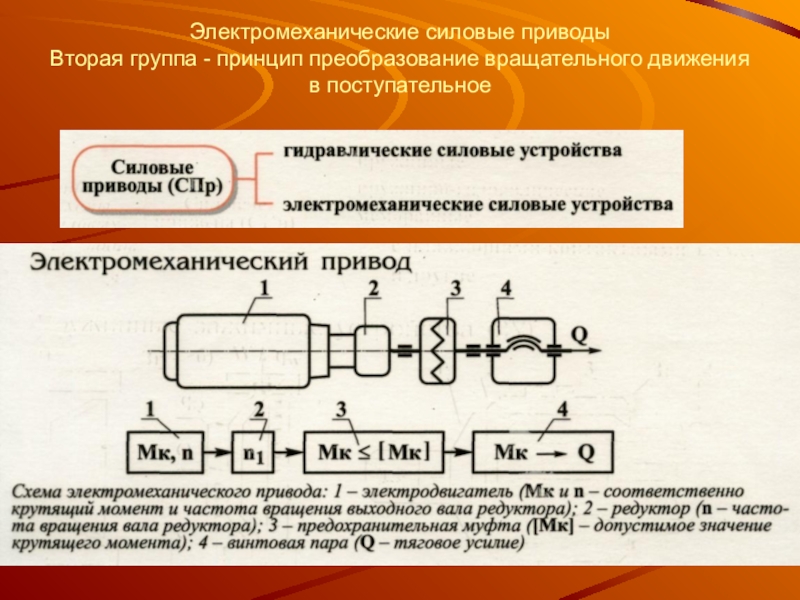 Электромеханические силовые приводы
Вторая группа - принцип преобразование вращательного движения в поступательное

Силовые приводы (СПр)
гидравлические силовые устройства
электромеханические силовые устройства

Электромеханический привод

1
2
3
4
Q

1
2
3
4
Мк, n
$n_1$
Мк ≤ [Мк]
Мк → Q

Схема электромеханического привода: 1 – электродвигатель (Мк и n – соответственно крутящий момент и частота вращения выходного вала редуктора); 2 – редуктор (n – частота вращения вала редуктора); 3 – предохранительная муфта ([Мк] – допустимое значение крутящего момента); 4 – винтовая пара (Q – тяговое усилие)